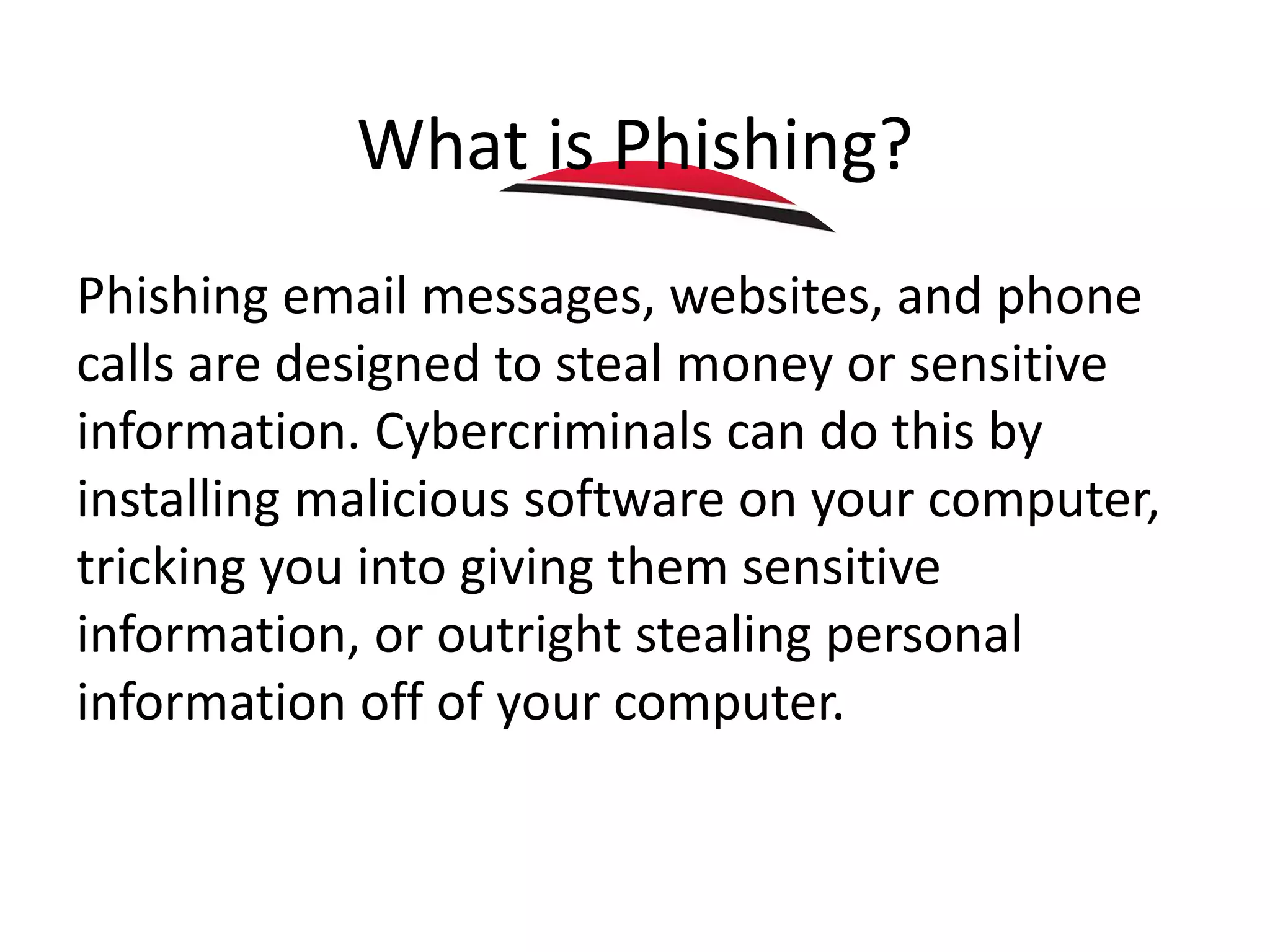 What is Phishing?

Phishing email messages, websites, and phone calls are designed to steal money or sensitive information. Cybercriminals can do this by installing malicious software on your computer, tricking you into giving them sensitive information, or outright stealing personal information off of your computer.